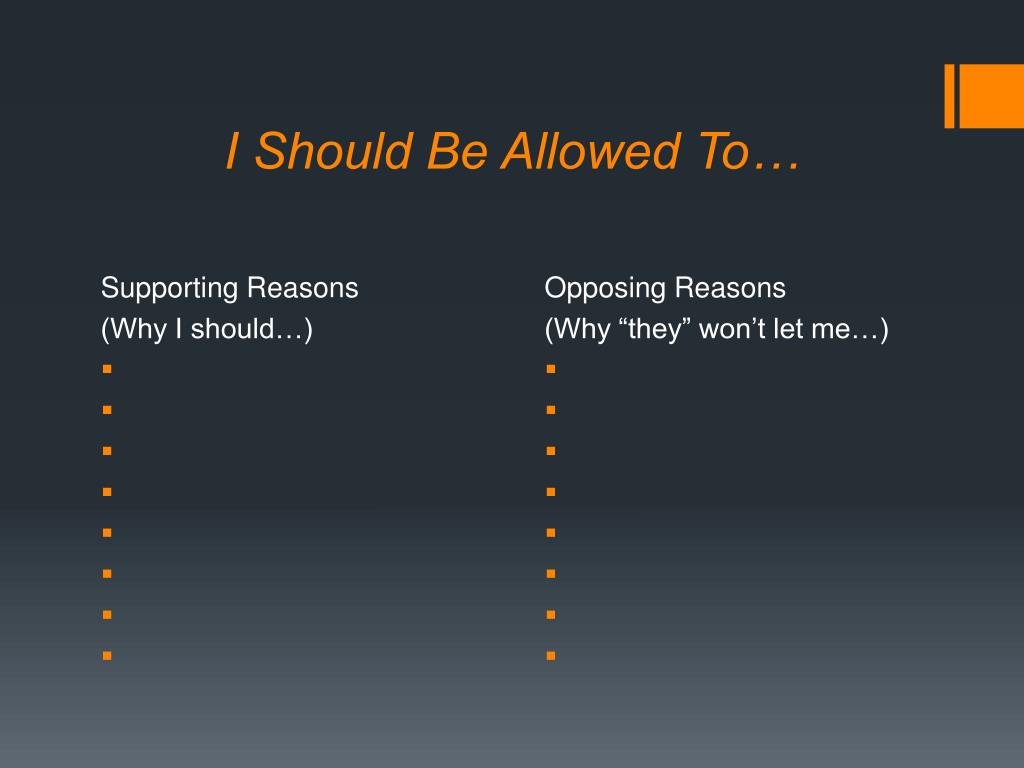 I Should Be Allowed To…

Supporting Reasons
(Why I should…)

Opposing Reasons
(Why “they” won’t let me…)